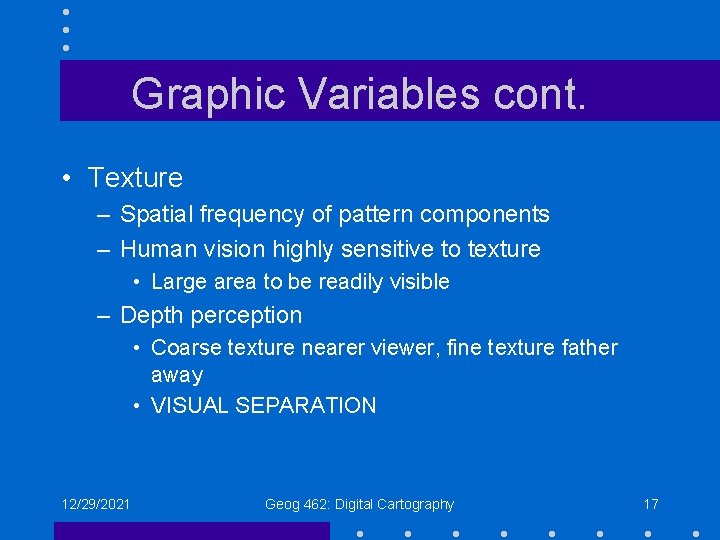 Graphic Variables cont.

• Texture
– Spatial frequency of pattern components
– Human vision highly sensitive to texture
• Large area to be readily visible
– Depth perception
• Coarse texture nearer viewer, fine texture father away
• VISUAL SEPARATION

12/29/2021
Geog 462: Digital Cartography
17